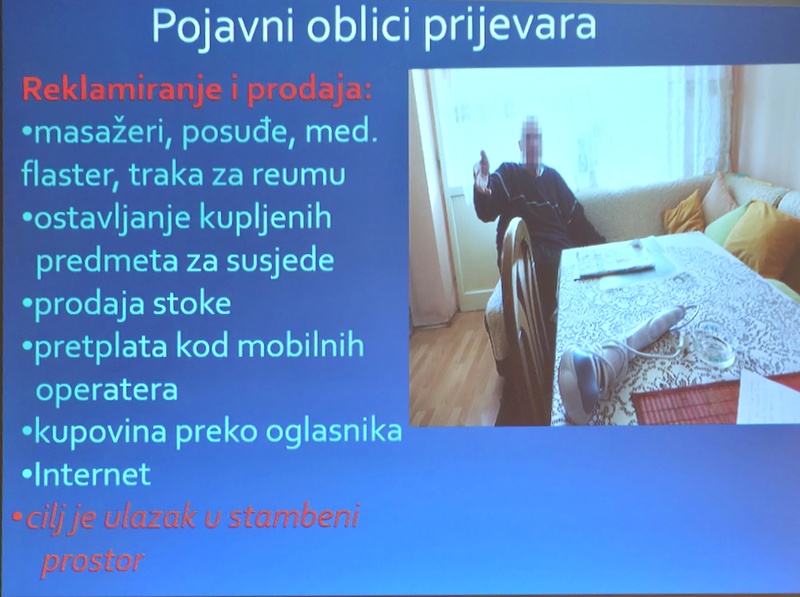 Pojavni oblici prijevara

Reklamiranje i prodaja:
•masažeri, posuđe, med. flaster, traka za reumu
•ostavljanje kupljenih predmeta za susjede
•prodaja stoke
•pretplata kod mobilnih operatera
•kupovina preko oglasnika
•Internet
•cilj je ulazak u stambeni prostor